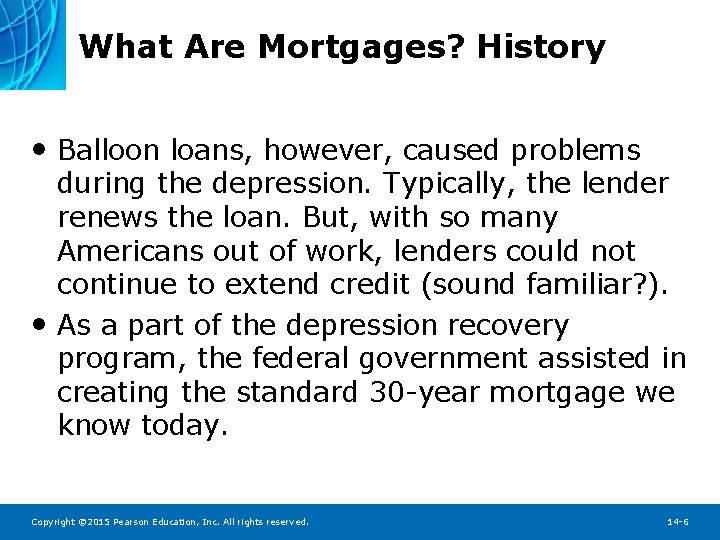 What Are Mortgages? History

• Balloon loans, however, caused problems during the depression. Typically, the lender renews the loan. But, with so many Americans out of work, lenders could not continue to extend credit (sound familiar?).

• As a part of the depression recovery program, the federal government assisted in creating the standard 30-year mortgage we know today.

Copyright ©2015 Pearson Education, Inc. All rights reserved.

14-6